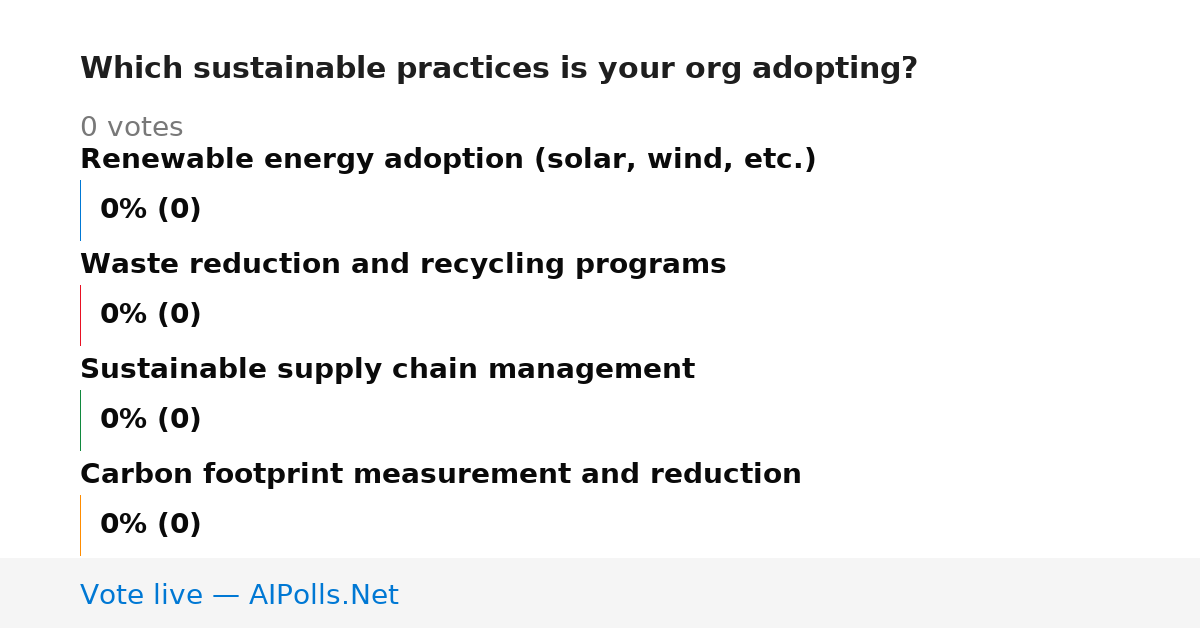 Which sustainable practices is your org adopting?

0 votes

Renewable energy adoption (solar, wind, etc.)

0% (0)

Waste reduction and recycling programs

0% (0)

Sustainable supply chain management

0% (0)

Carbon footprint measurement and reduction

0% (0)

Vote live — AIPolls.Net